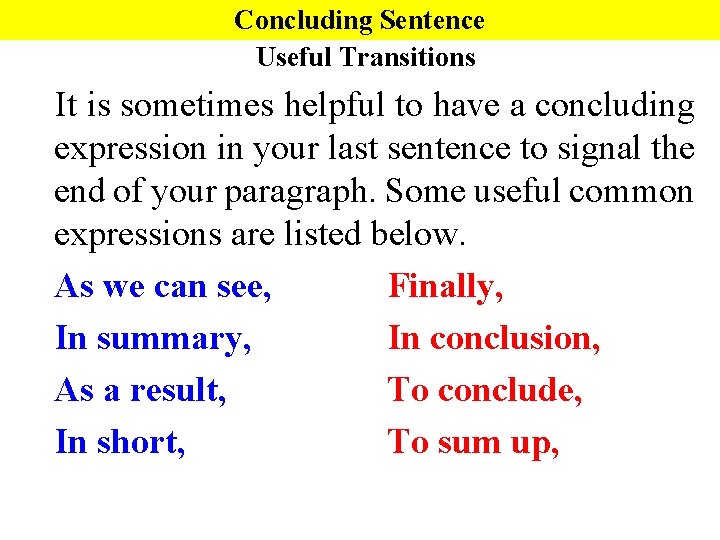 Concluding Sentence

Useful Transitions

It is sometimes helpful to have a concluding expression in your last sentence to signal the end of your paragraph. Some useful common expressions are listed below.

As we can see,
In summary,
As a result,
In short,

Finally,
In conclusion,
To conclude,
To sum up,